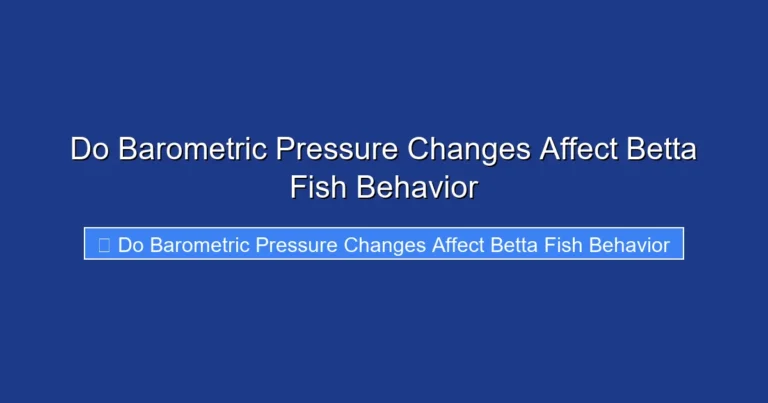 Do Barometric Pressure Changes Affect Betta Fish Behavior

Do Barometric Pressure Changes Affect Betta Fish Behavior